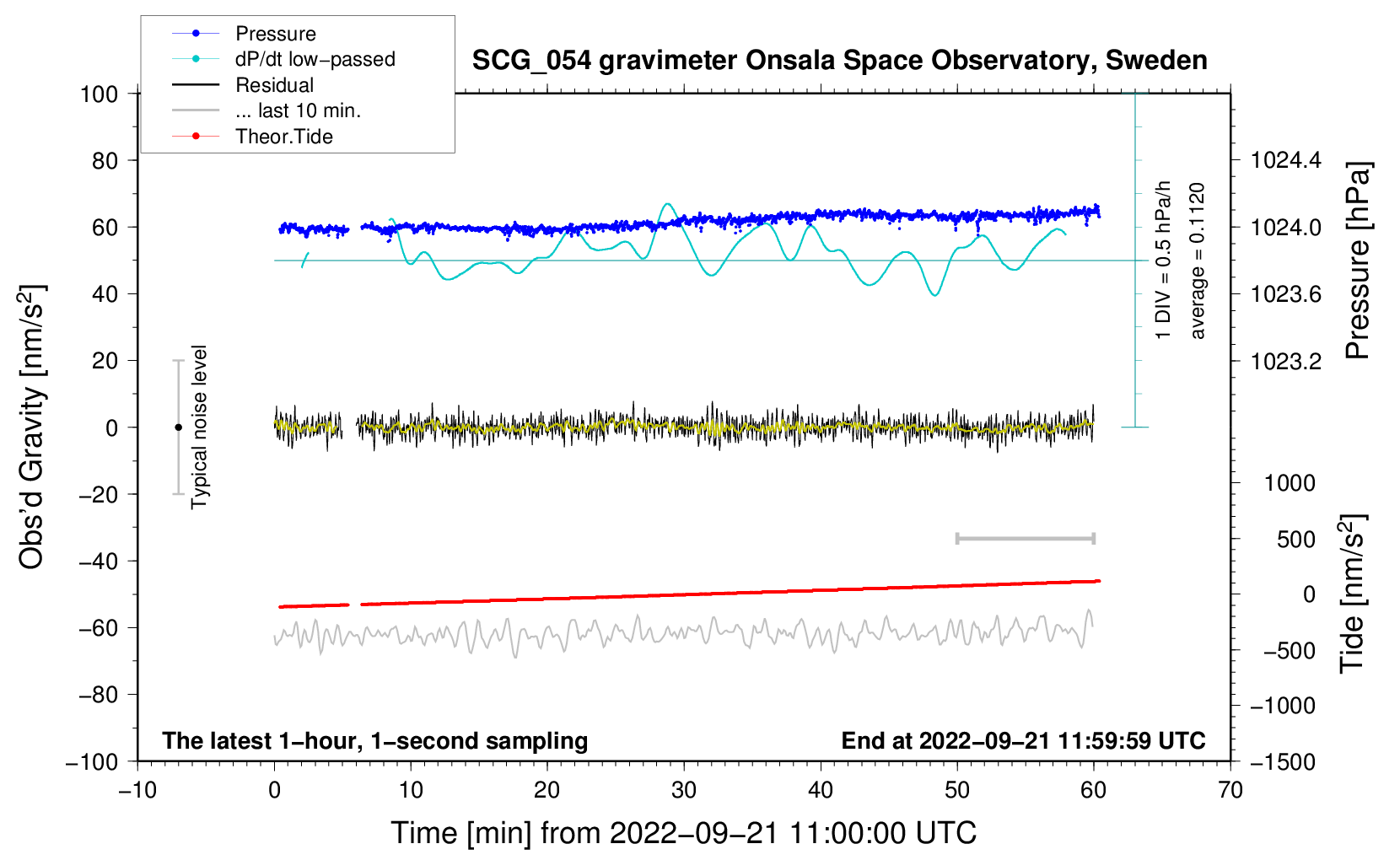 Pressure
dP/dt low−passed
Residual
... last 10 min.
Theor.Tide

SCG_054 gravimeter Onsala Space Observatory, Sweden

100
80
60
40
20
0
−20
−40
−60
−80
−100

Obs'd Gravity [nm/s$^2$]

Typical noise level

1 DIV = 0.5 hPa/h
average = 0.1120

1024.4
1024.0
1023.6
1023.2

Pressure [hPa]

1000
500
0
−500
−1000
−1500

Tide [nm/s$^2$]

The latest 1−hour, 1−second sampling
End at 2022−09−21 11:59:59 UTC

−10
0
10
20
30
40
50
60
70

Time [min] from 2022−09−21 11:00:00 UTC